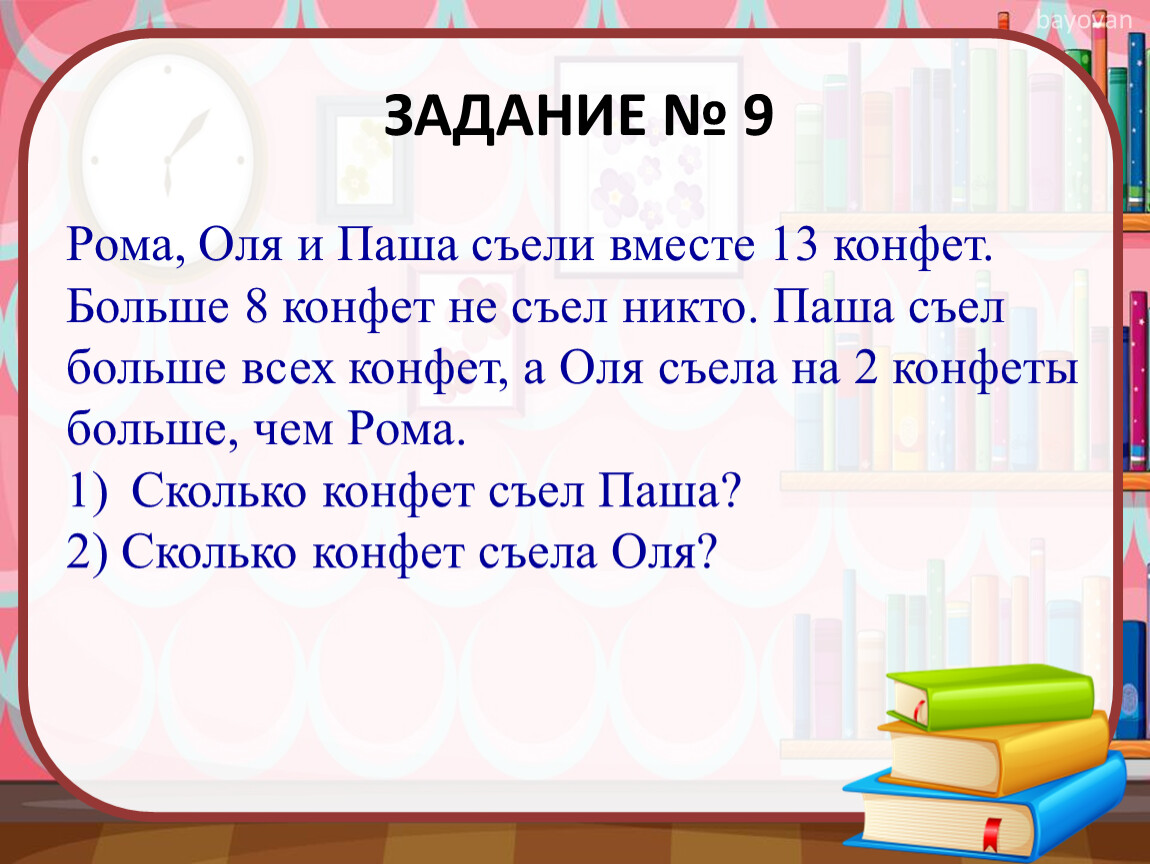 bayovan

ЗАДАНИЕ № 9

Рома, Оля и Паша съели вместе 13 конфет. Больше 8 конфет не съел никто. Паша съел больше всех конфет, а Оля съела на 2 конфеты больше, чем Рома.
1) Сколько конфет съел Паша?
2) Сколько конфет съела Оля?